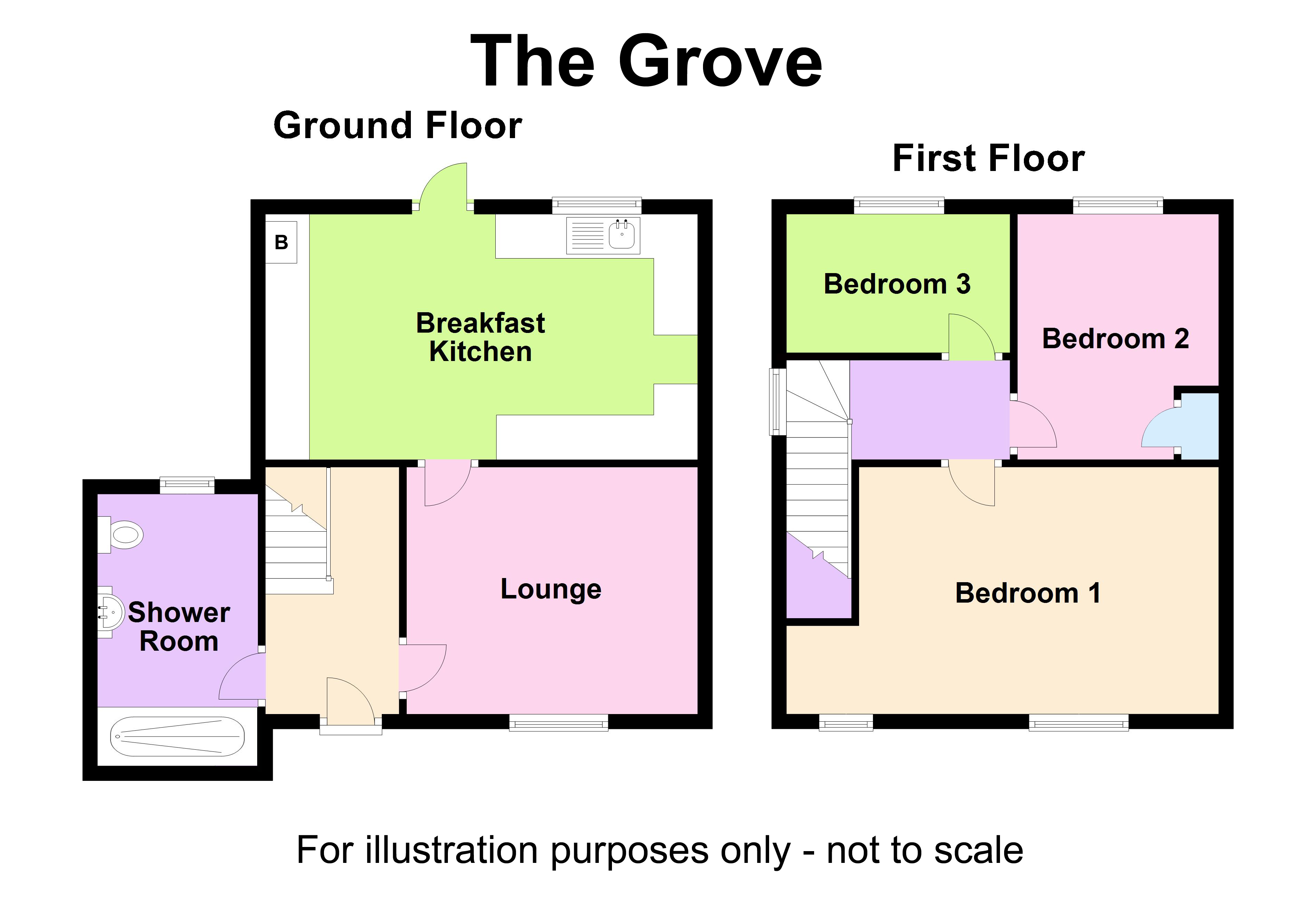 The Grove

Ground Floor

B

Breakfast Kitchen

Shower Room

Lounge

First Floor

Bedroom 3

Bedroom 2

Bedroom 1

For illustration purposes only - not to scale